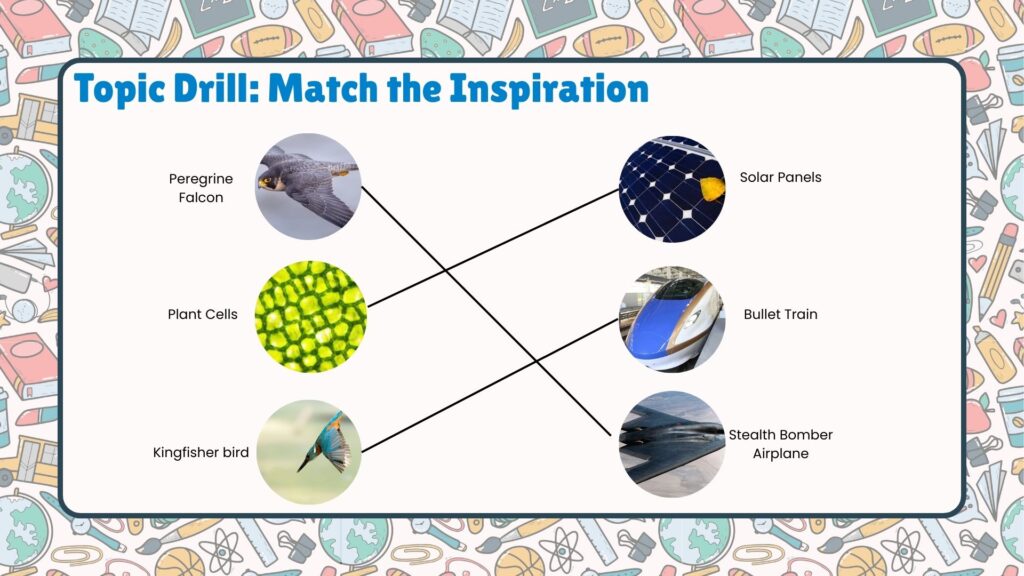 Topic Drill: Match the Inspiration

Peregrine Falcon

Plant Cells

Kingfisher bird

Solar Panels

Bullet Train

Stealth Bomber Airplane